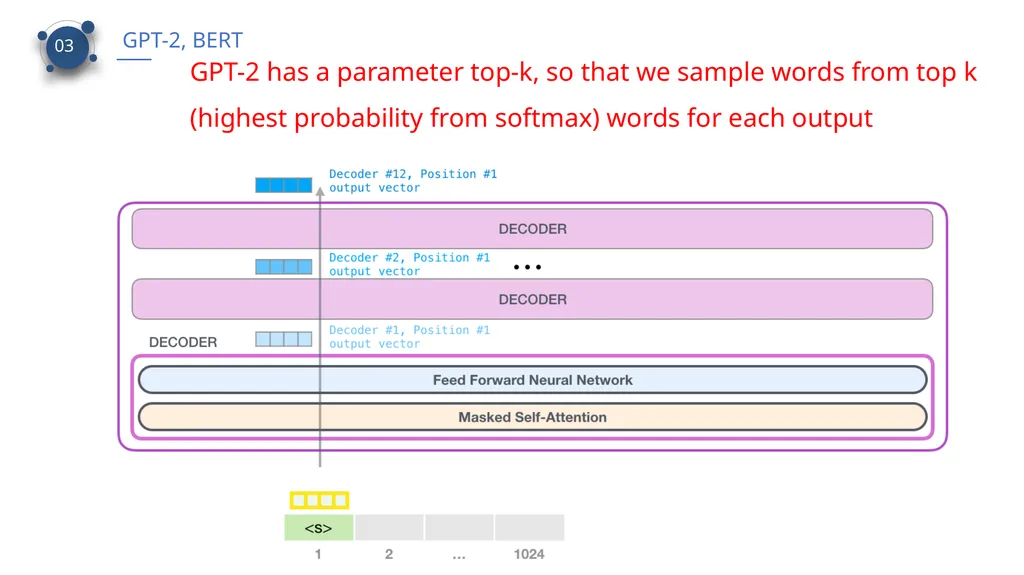 03

GPT-2, BERT

GPT-2 has a parameter top-k, so that we sample words from top k (highest probability from softmax) words for each output

Decoder #12, Position #1
output vector

DECODER

Decoder #2, Position #1
output vector

...

DECODER

DECODER

Decoder #1, Position #1
output vector

Feed Forward Neural Network

Masked Self-Attention

<s>

1

2

...

1024